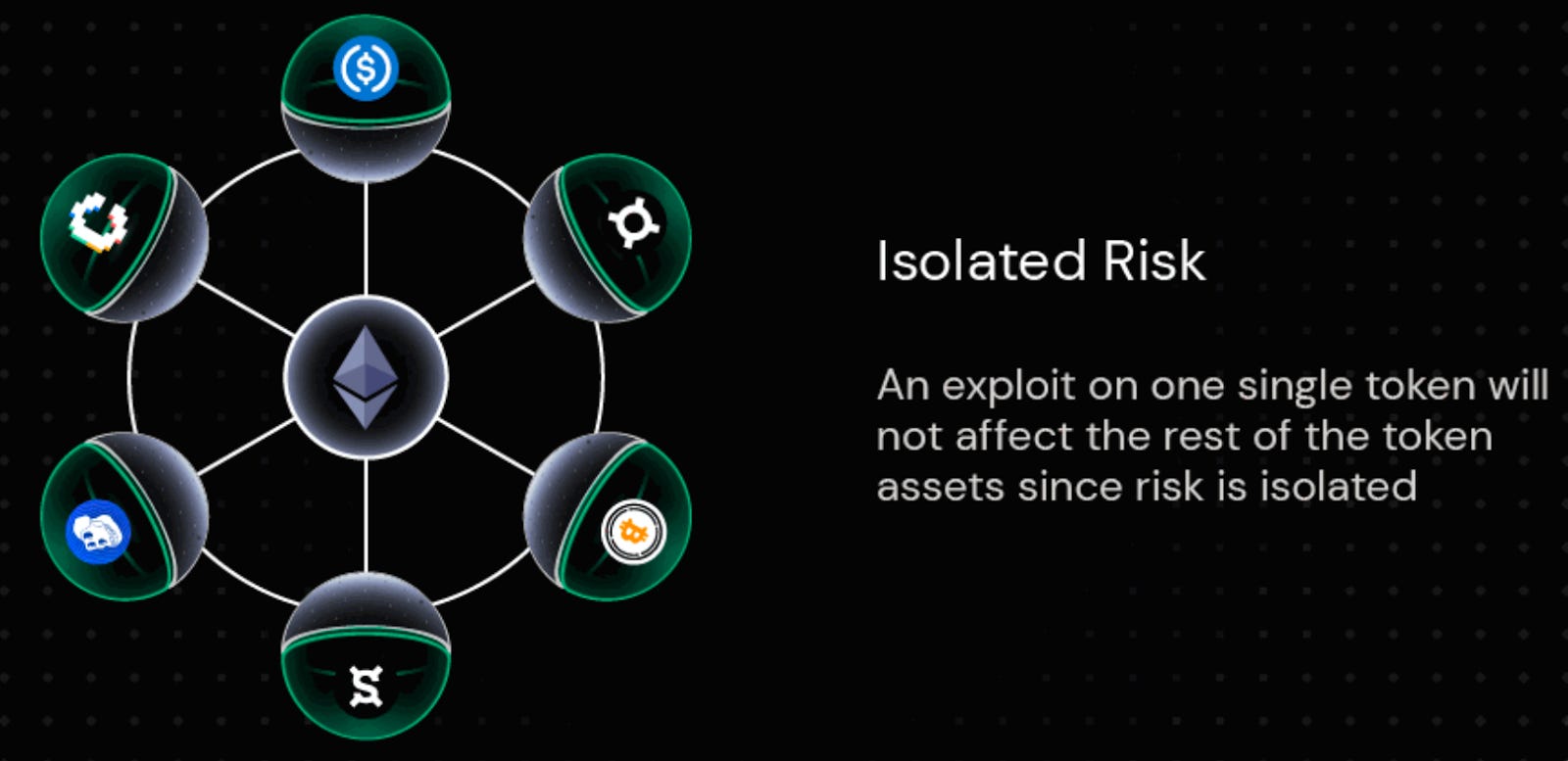 Isolated Risk

An exploit on one single token will not affect the rest of the token assets since risk is isolated